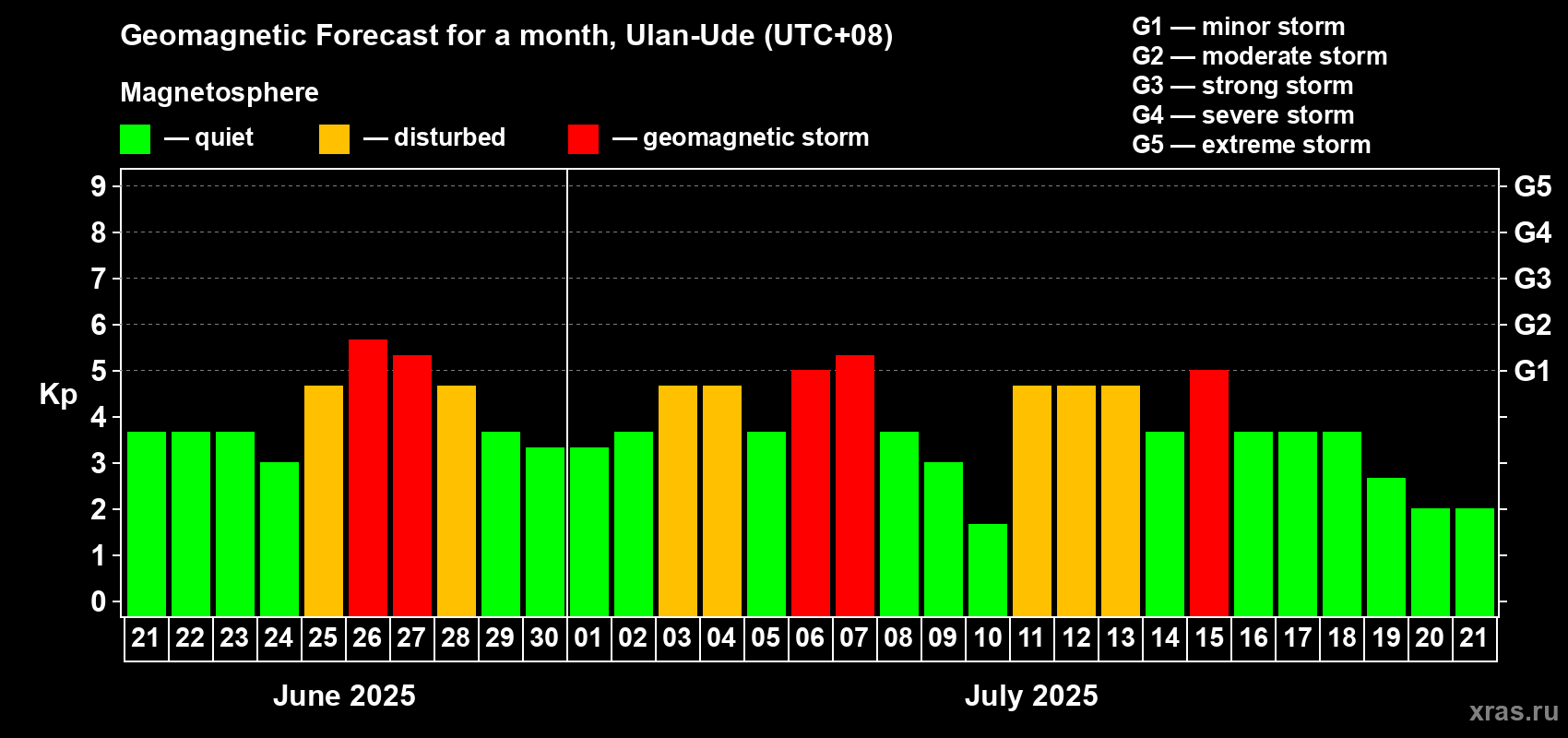 Geomagnetic Forecast for a month, Ulan-Ude (UTC+08)

Magnetosphere

— quiet — disturbed — geomagnetic storm

G1 — minor storm
G2 — moderate storm
G3 — strong storm
G4 — severe storm
G5 — extreme storm

Kp

9
8
7
6
5
4
3
2
1
0

G5
G4
G3
G2
G1

21 22 23 24 25 26 27 28 29 30 01 02 03 04 05 06 07 08 09 10 11 12 13 14 15 16 17 18 19 20 21

June 2025

July 2025

xras.ru